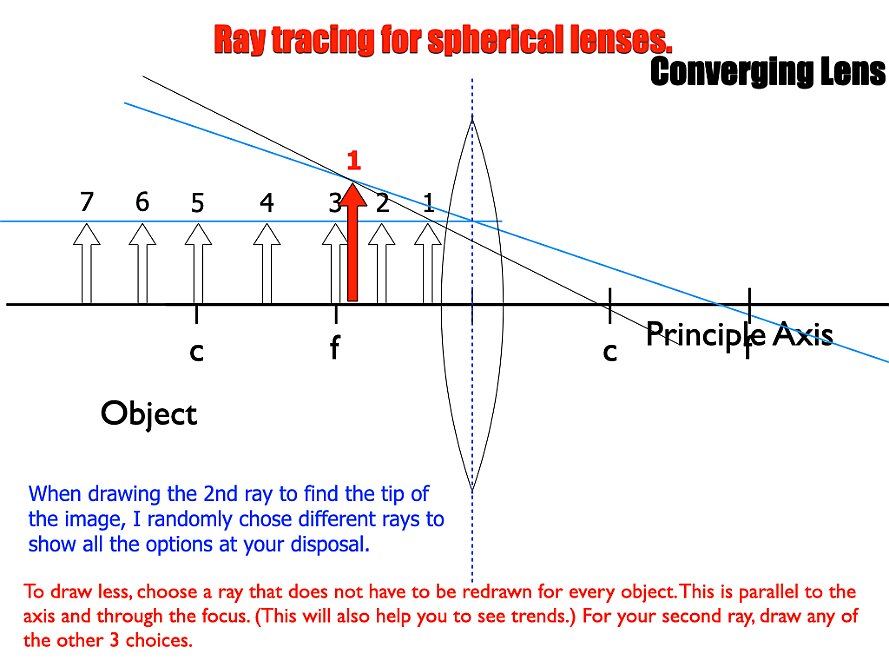 Ray tracing for spherical lenses.

Converging Lens

1

7 6 5 4 3 2 1

c f c

Principle Axis

Object

When drawing the 2nd ray to find the tip of the image, I randomly chose different rays to show all the options at your disposal.

To draw less, choose a ray that does not have to be redrawn for every object. This is parallel to the axis and through the focus. (This will also help you to see trends.) For your second ray, draw any of the other 3 choices.